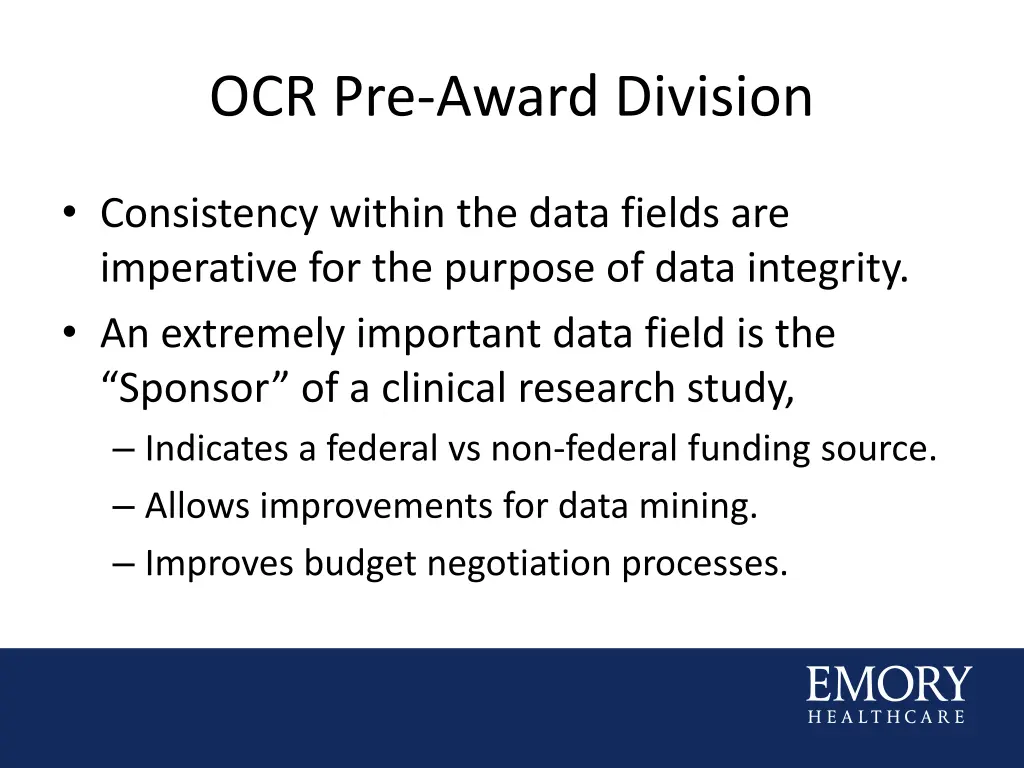 OCR Pre-Award Division

• Consistency within the data fields are imperative for the purpose of data integrity.
• An extremely important data field is the “Sponsor” of a clinical research study,
– Indicates a federal vs non-federal funding source.
– Allows improvements for data mining.
– Improves budget negotiation processes.

EMORY
HEALTHCARE